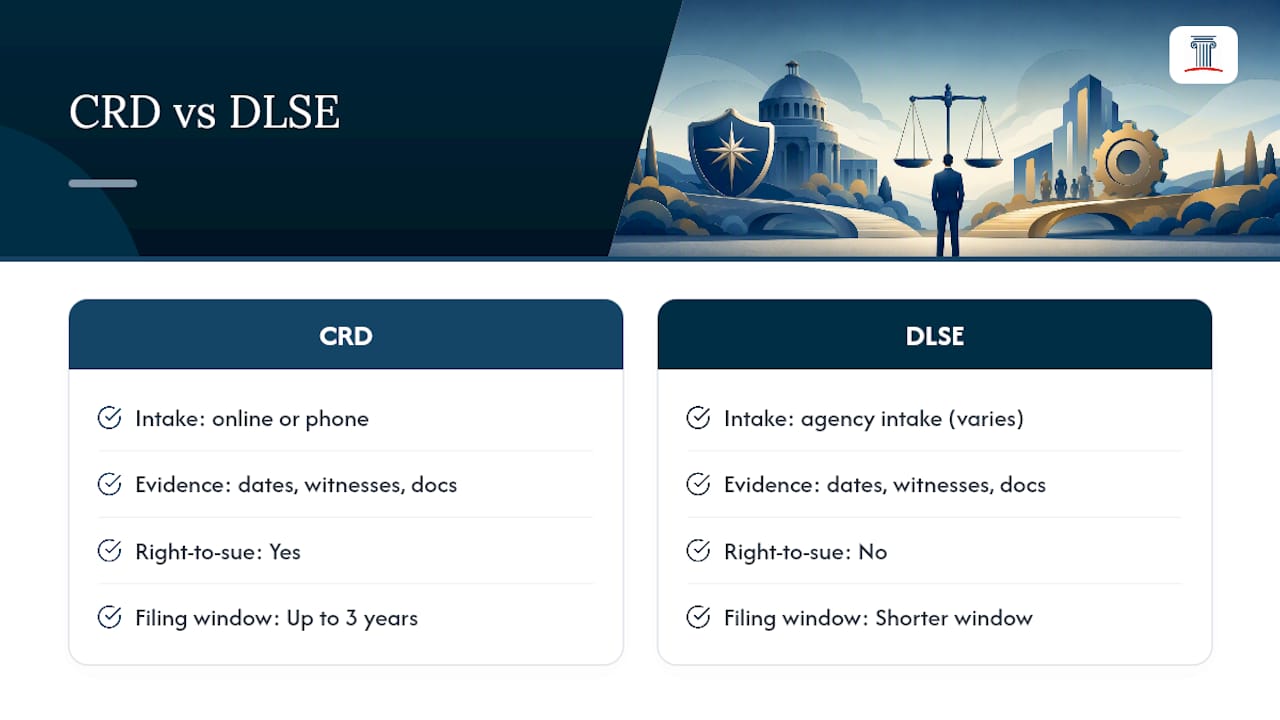 CRD vs DLSE

CRD

Intake: online or phone

Evidence: dates, witnesses, docs

Right-to-sue: Yes

Filing window: Up to 3 years

DLSE

Intake: agency intake (varies)

Evidence: dates, witnesses, docs

Right-to-sue: No

Filing window: Shorter window